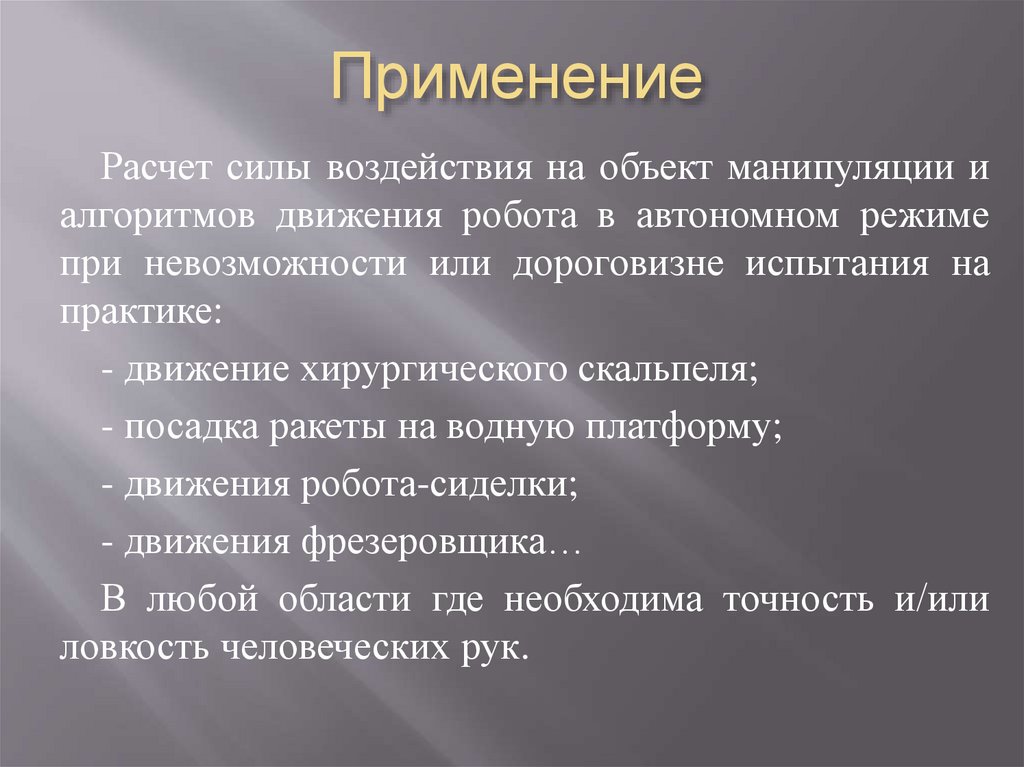 Применение

Расчет силы воздействия на объект манипуляции и алгоритмов движения робота в автономном режиме при невозможности или дороговизне испытания на практике:

- движение хирургического скальпеля;

- посадка ракеты на водную платформу;

- движения робота-сиделки;

- движения фрезеровщика…

В любой области где необходима точность и/или ловкость человеческих рук.